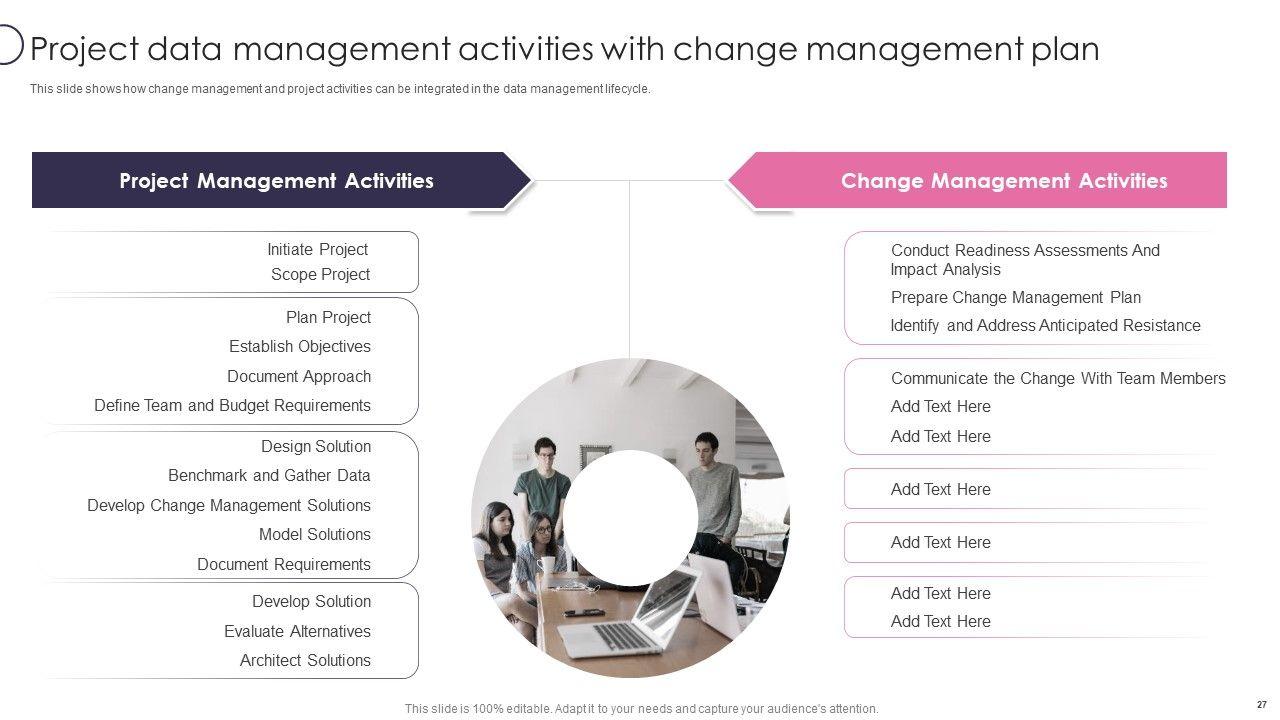 Project data management activities with change management plan

This slide shows how change management and project activities can be integrated in the data management lifecycle.

Project Management Activities

Initiate Project
Scope Project

Plan Project
Establish Objectives
Document Approach
Define Team and Budget Requirements

Design Solution
Benchmark and Gather Data
Develop Change Management Solutions
Model Solutions
Document Requirements

Develop Solution
Evaluate Alternatives
Architect Solutions

Change Management Activities

Conduct Readiness Assessments And Impact Analysis
Prepare Change Management Plan
Identify and Address Anticipated Resistance

Communicate the Change With Team Members
Add Text Here
Add Text Here

Add Text Here

Add Text Here

Add Text Here
Add Text Here

This slide is 100% editable. Adapt it to your needs and capture your audience's attention.

27